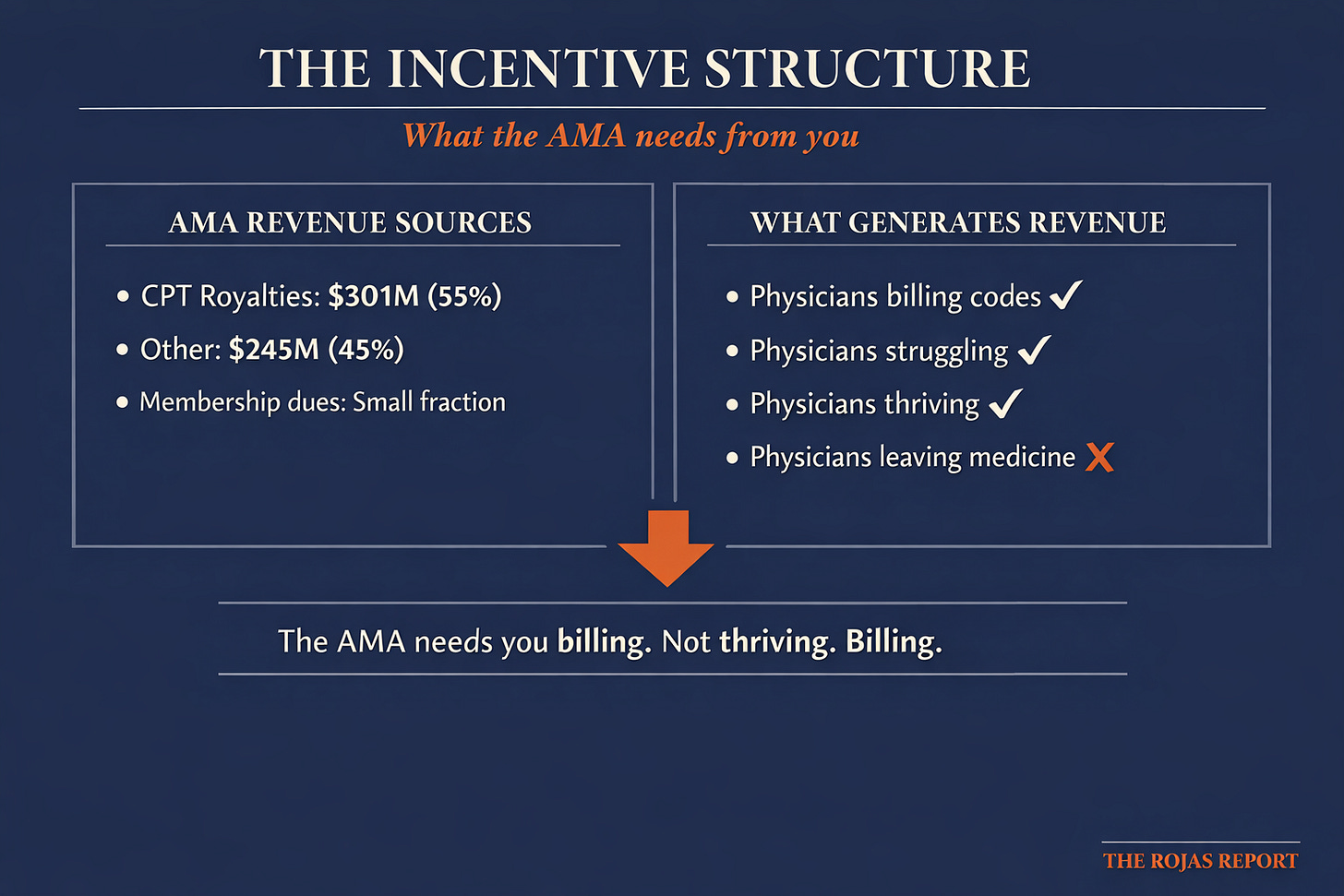 THE INCENTIVE STRUCTURE

What the AMA needs from you

AMA REVENUE SOURCES

• CPT Royalties: $301M (55%)
• Other: $245M (45%)
• Membership dues: Small fraction

WHAT GENERATES REVENUE

• Physicians billing codes ✓
• Physicians struggling ✓
• Physicians thriving ✓
• Physicians leaving medicine X

The AMA needs you billing. Not thriving. Billing.

THE ROJAS REPORT